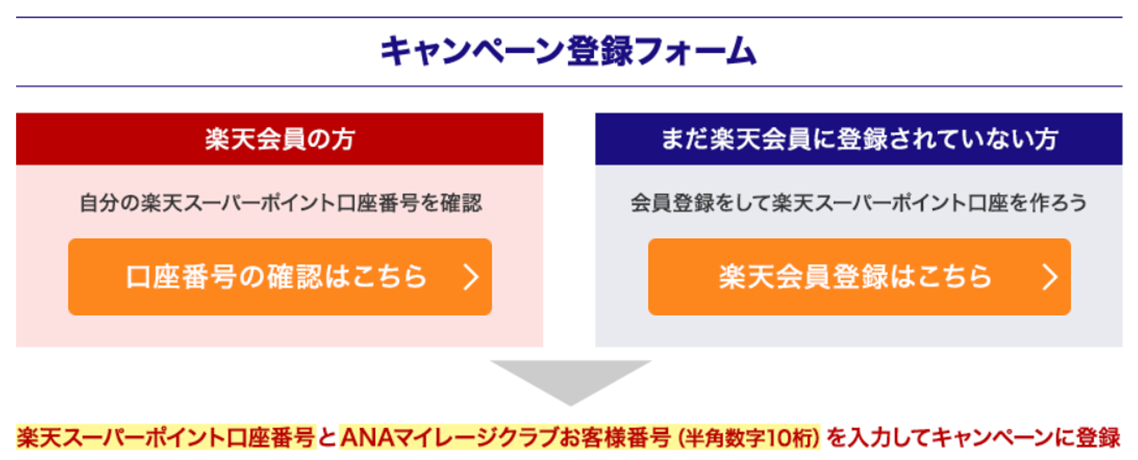 キャンペーン登録フォーム

楽天会員の方

自分の楽天スーパーポイント口座番号を確認

口座番号の確認はこちら

まだ楽天会員に登録されていない方

会員登録をして楽天スーパーポイント口座を作ろう

楽天会員登録はこちら

楽天スーパーポイント口座番号とANAマイレージクラブお客様番号（半角数字10桁）を入力してキャンペーンに登録